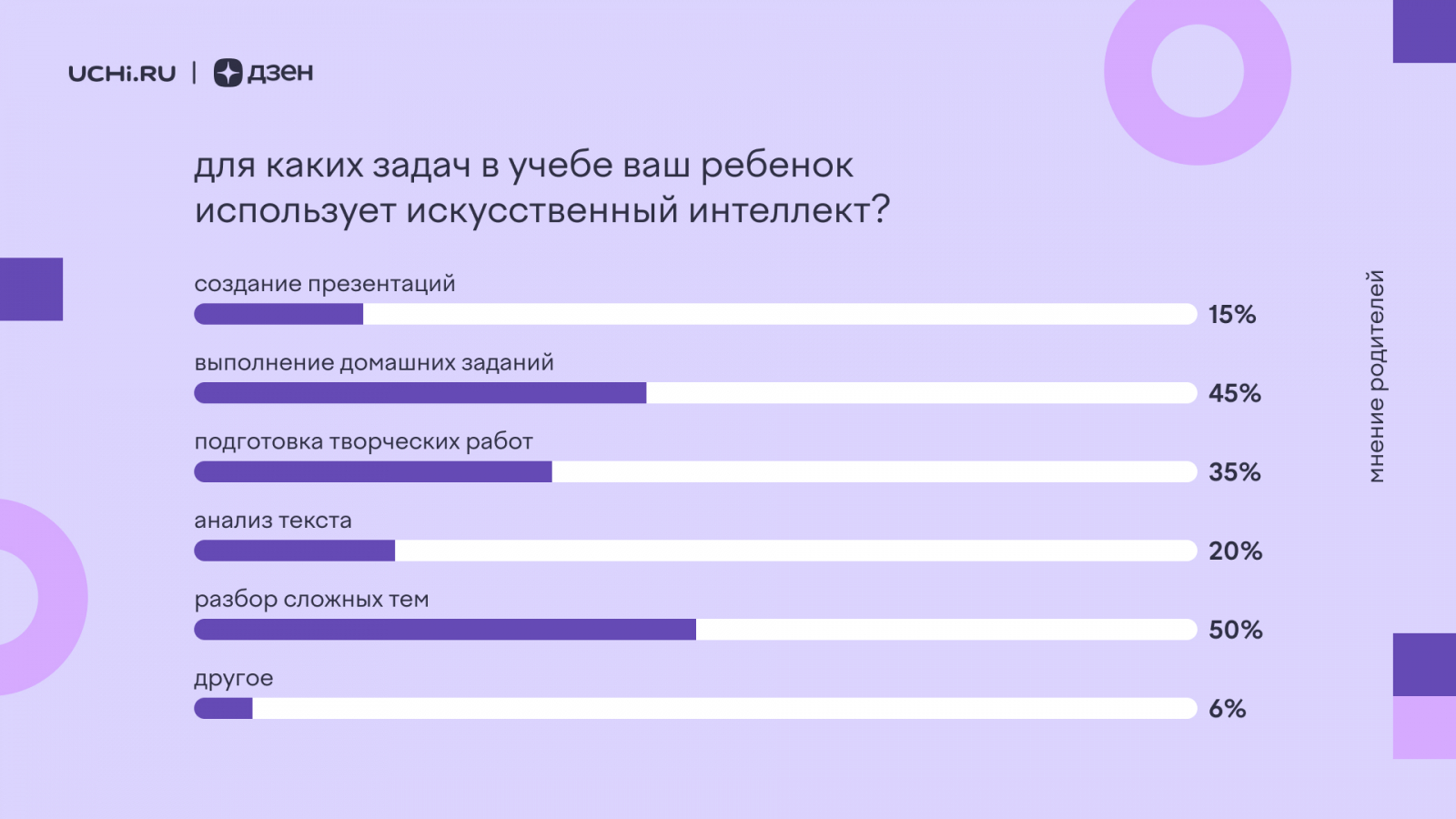 UCHi.RU | дзен

для каких задач в учебе ваш ребенок использует искусственный интеллект?

создание презентаций
15%

выполнение домашних заданий
45%

подготовка творческих работ
35%

анализ текста
20%

разбор сложных тем
50%

другое
6%

мнение родителей